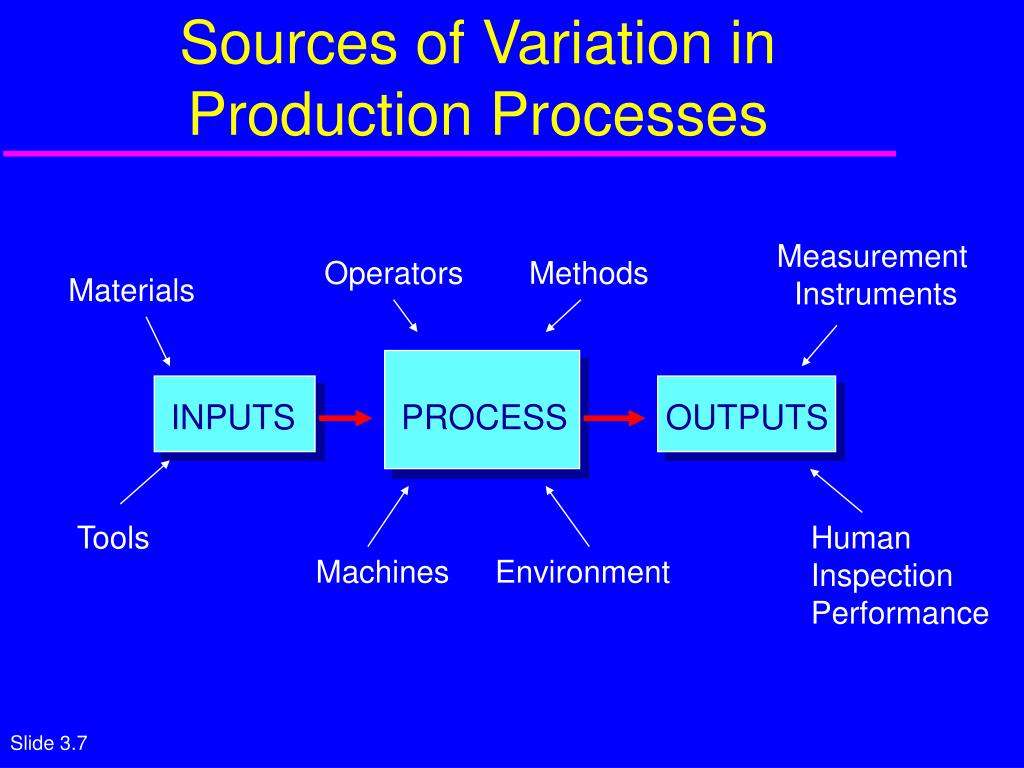 Sources of Variation in Production Processes

Materials

Operators

Methods

Measurement Instruments

INPUTS

PROCESS

OUTPUTS

Tools

Machines

Environment

Human Inspection Performance

Slide 3.7